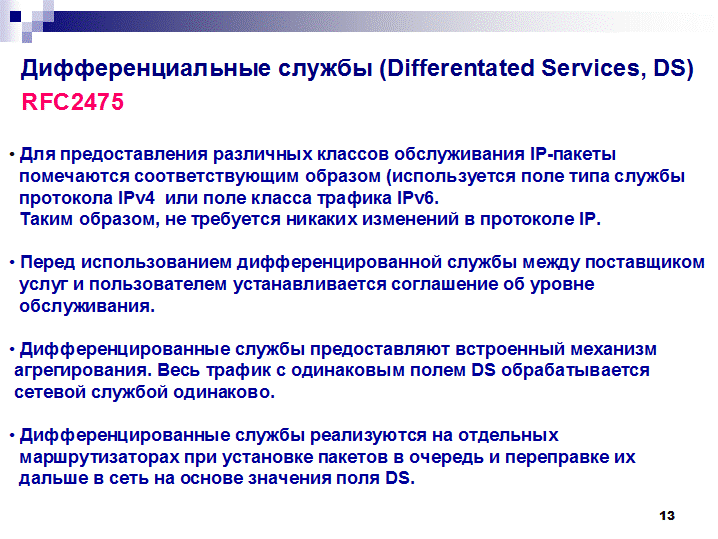 Дифференциальные службы (Differentated Services, DS)
RFC2475

• Для предоставления различных классов обслуживания IP-пакеты помечаются соответствующим образом (используется поле типа службы протокола IPv4 или поле класса трафика IPv6.
Таким образом, не требуется никаких изменений в протоколе IP.

• Перед использованием дифференцированной службы между поставщиком услуг и пользователем устанавливается соглашение об уровне обслуживания.

• Дифференцированные службы предоставляют встроенный механизм агрегирования. Весь трафик с одинаковым полем DS обрабатывается сетевой службой одинаково.

• Дифференцированные службы реализуются на отдельных маршрутизаторах при установке пакетов в очередь и переправке их дальше в сеть на основе значения поля DS.

13